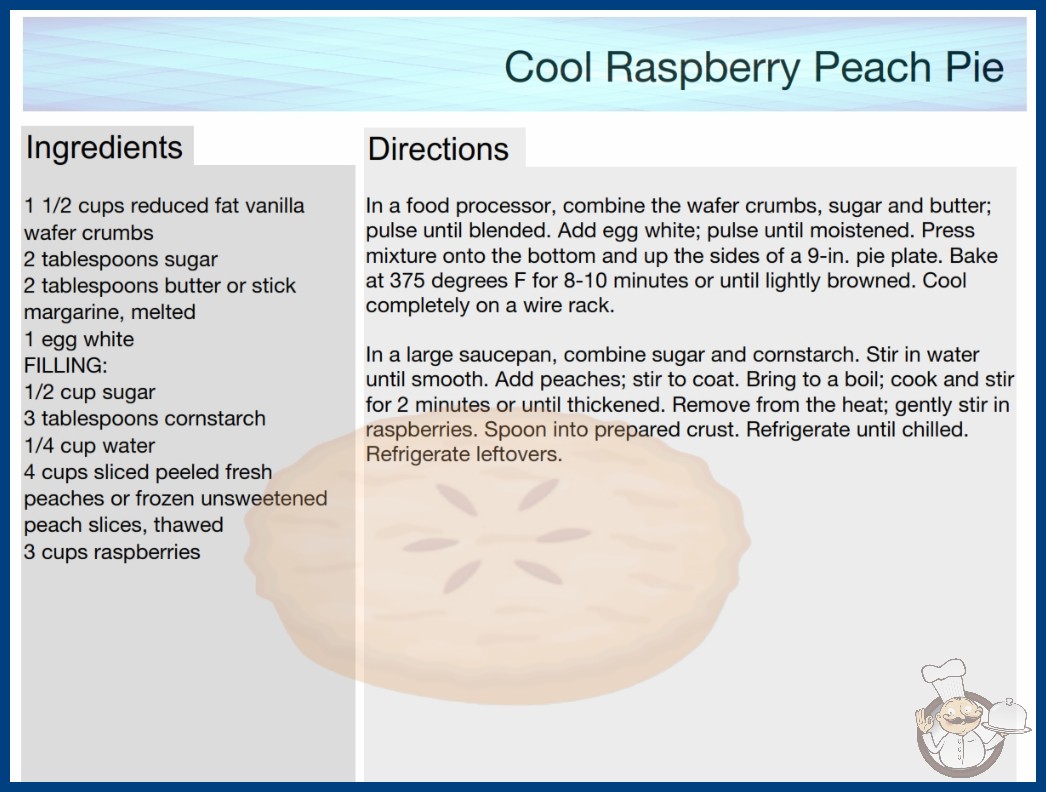 Cool Raspberry Peach Pie

Ingredients

1 1/2 cups reduced fat vanilla wafer crumbs
2 tablespoons sugar
2 tablespoons butter or stick margarine, melted
1 egg white
FILLING:
1/2 cup sugar
3 tablespoons cornstarch
1/4 cup water
4 cups sliced peeled fresh peaches or frozen unsweetened peach slices, thawed
3 cups raspberries

Directions

In a food processor, combine the wafer crumbs, sugar and butter; pulse until blended. Add egg white; pulse until moistened. Press mixture onto the bottom and up the sides of a 9-in. pie plate. Bake at 375 degrees F for 8-10 minutes or until lightly browned. Cool completely on a wire rack.

In a large saucepan, combine sugar and cornstarch. Stir in water until smooth. Add peaches; stir to coat. Bring to a boil; cook and stir for 2 minutes or until thickened. Remove from the heat; gently stir in raspberries. Spoon into prepared crust. Refrigerate until chilled. Refrigerate leftovers.